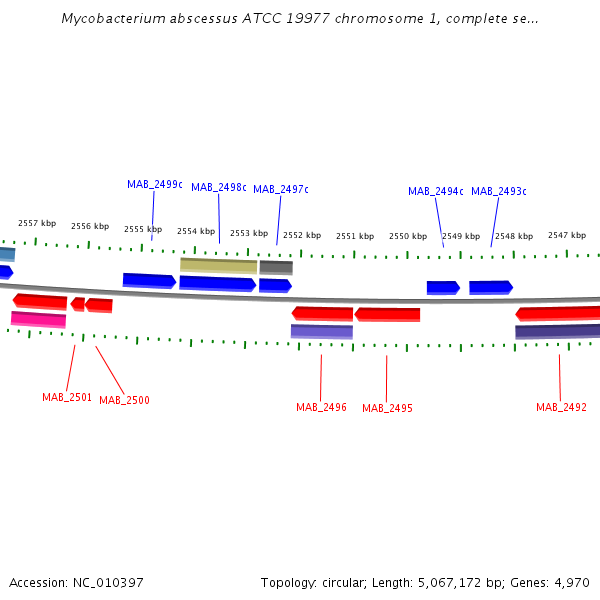 Mycobacterium abscessus ATCC 19977 chromosome 1, complete se...

MAB_2499c
MAB_2498c
MAB_2497c
MAB_2494c
MAB_2493c

2557 kbp
2556 kbp
2555 kbp
2554 kbp
2553 kbp
2552 kbp
2551 kbp
2550 kbp
2549 kbp
2548 kbp
2547 kbp

MAB_2501
MAB_2500
MAB_2496
MAB_2495
MAB_2492

Accession: NC_010397
Topology: circular; Length: 5,067,172 bp; Genes: 4,970